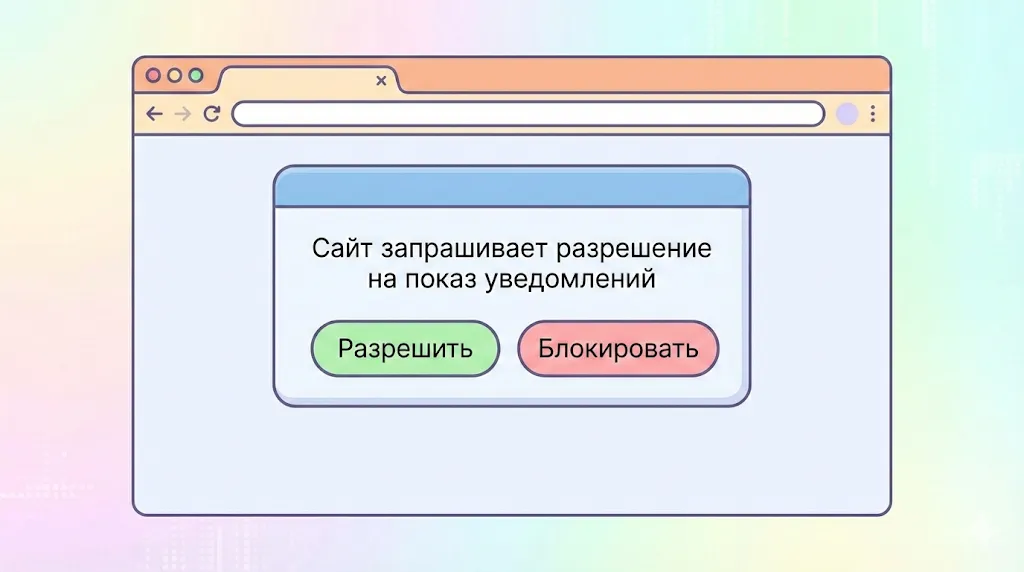 ×

Сайт запрашивает разрешение на показ уведомлений

Разрешить

Блокировать